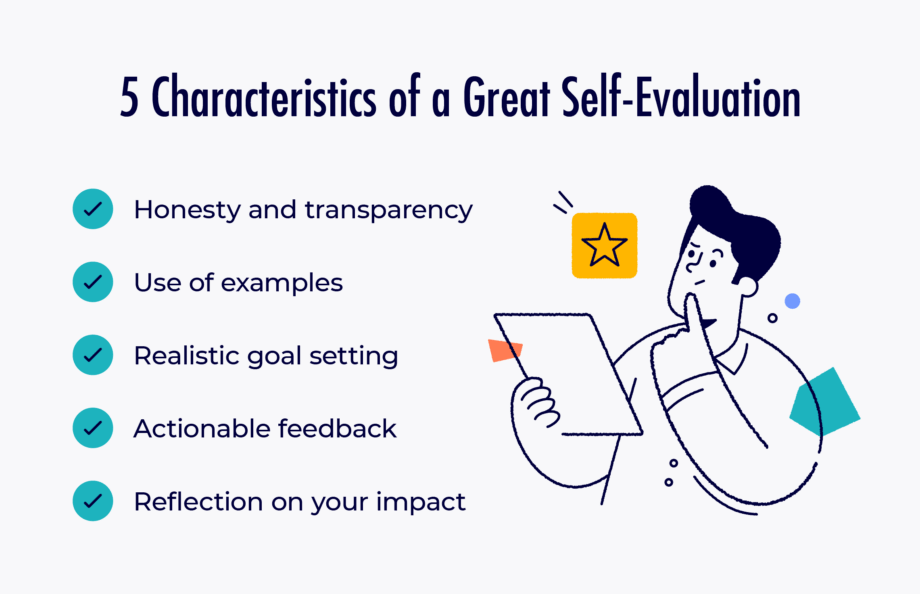 5 Characteristics of a Great Self-Evaluation

Honesty and transparency

Use of examples

Realistic goal setting

Actionable feedback

Reflection on your impact